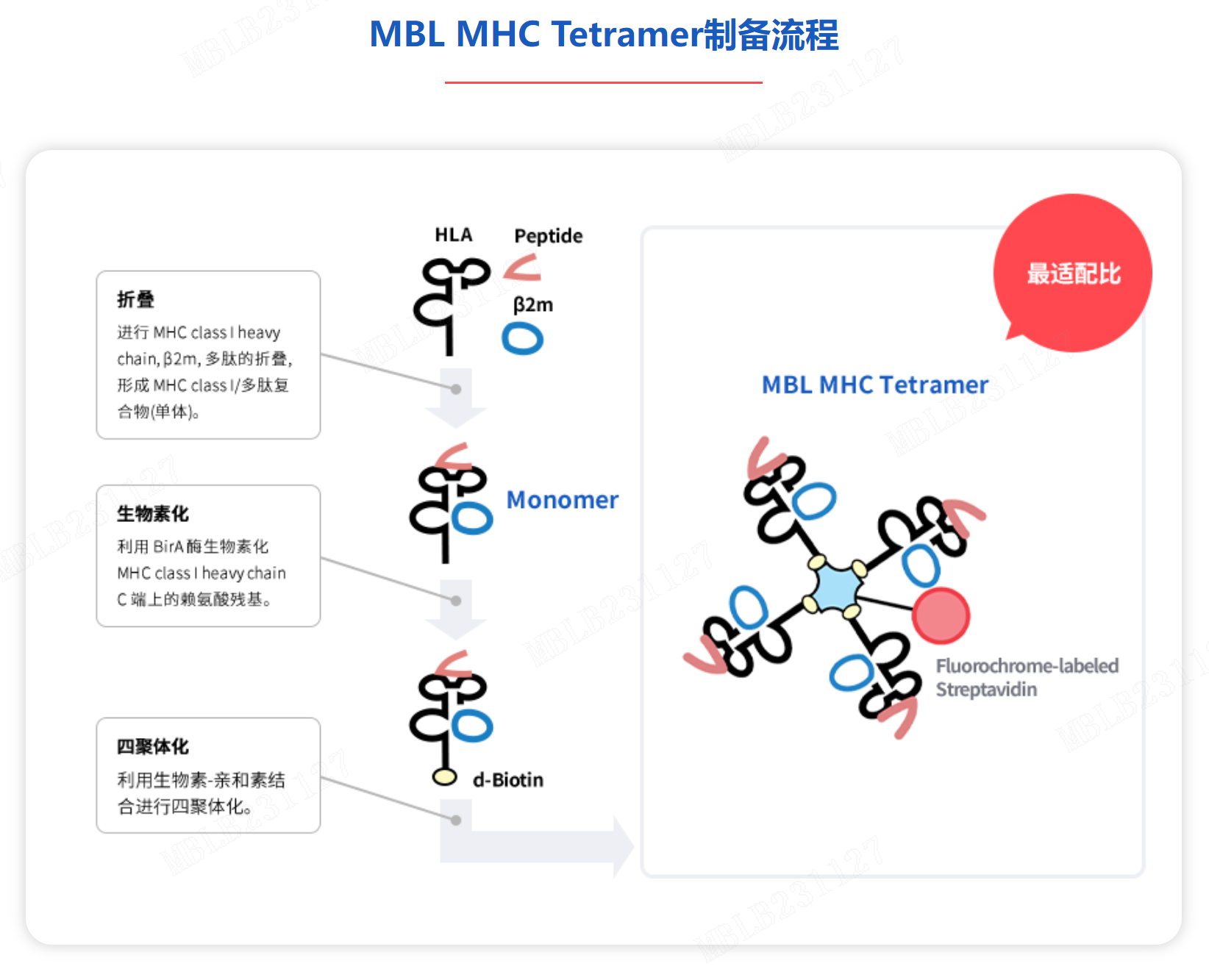 MBL MHC Tetramer制备流程

折叠
进行 MHC class I heavy chain, β2m, 多肽的折叠, 形成 MHC class I/多肽复合物(单体)。

生物素化
利用 BirA 酶生物素化 MHC class I heavy chain C 端上的赖氨酸残基。

四聚体化
利用生物素-亲和素结合进行四聚体化。

HLA

Peptide

β2m

Monomer

d-Biotin

最适配比

MBL MHC Tetramer

Fluorochrome-labeled Streptavidin

MBLB231127